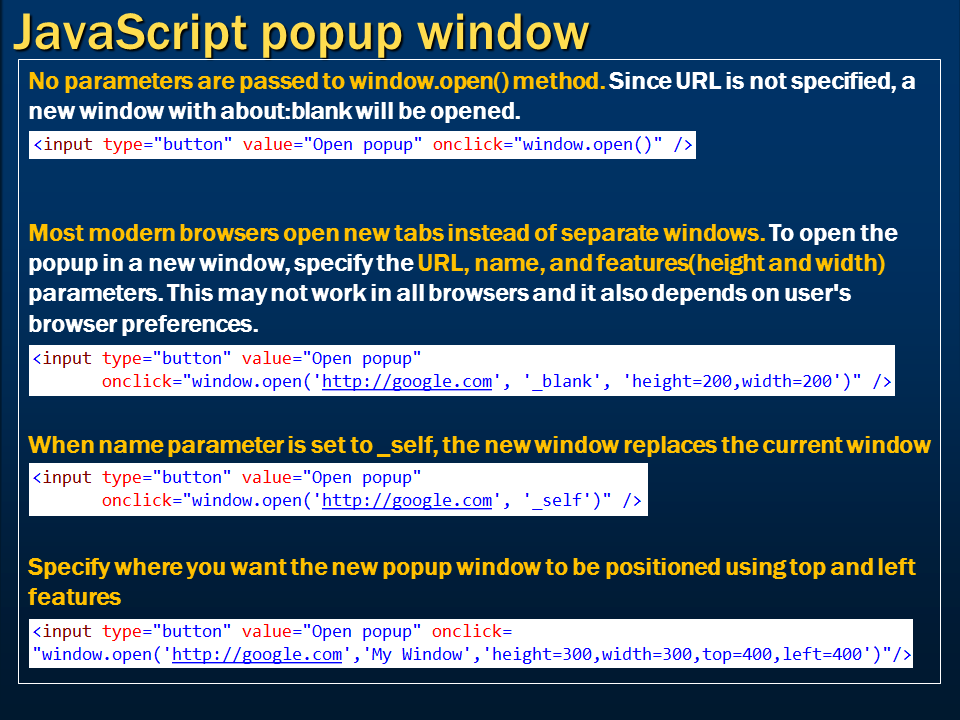 JavaScript popup window

No parameters are passed to window.open() method. Since URL is not specified, a new window with about:blank will be opened.

<input type="button" value="Open popup" onclick="window.open()" />

Most modern browsers open new tabs instead of separate windows. To open the popup in a new window, specify the URL, name, and features(height and width) parameters. This may not work in all browsers and it also depends on user's browser preferences.

<input type="button" value="Open popup"
onclick="window.open('http://google.com', '_blank', 'height=200,width=200')" />

When name parameter is set to _self, the new window replaces the current window

<input type="button" value="Open popup"
onclick="window.open('http://google.com', '_self')" />

Specify where you want the new popup window to be positioned using top and left features

<input type="button" value="Open popup" onclick=
"window.open('http://google.com','My Window','height=300,width=300,top=400,left=400')"/>